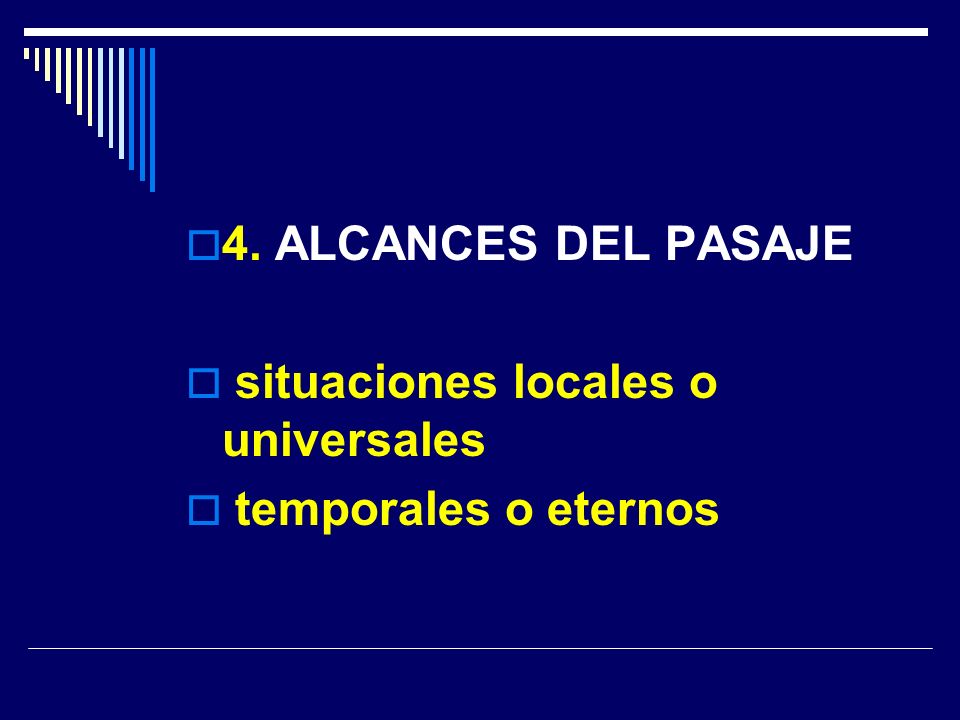 4. ALCANCES DEL PASAJE

situaciones locales o universales

temporales o eternos